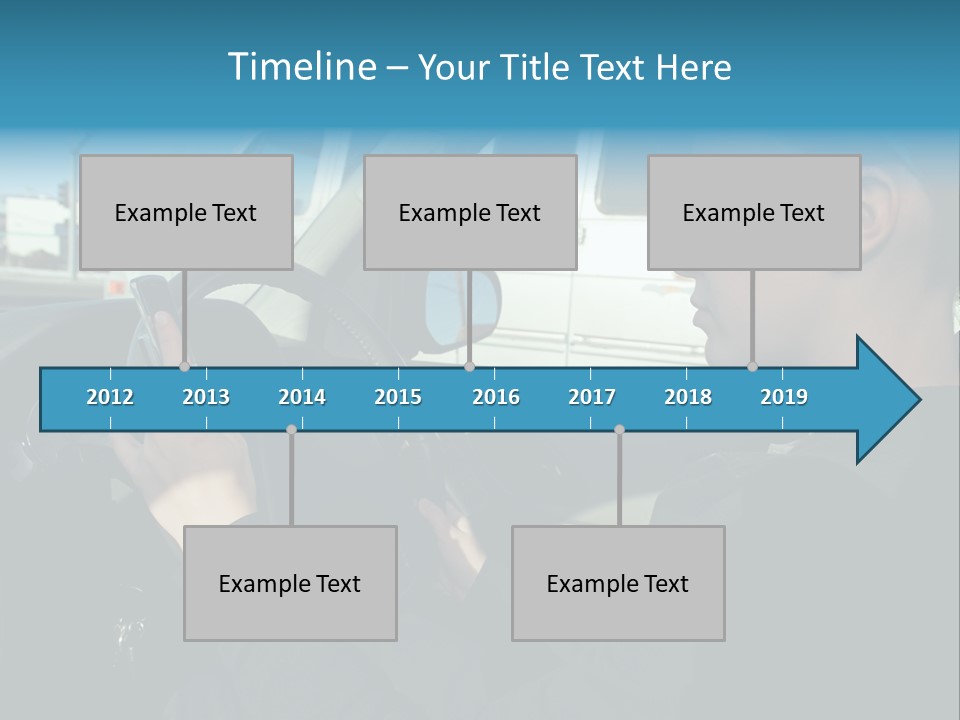 Timeline – Your Title Text Here

Example Text

Example Text

Example Text

2012
2013
2014
2015
2016
2017
2018
2019

Example Text

Example Text